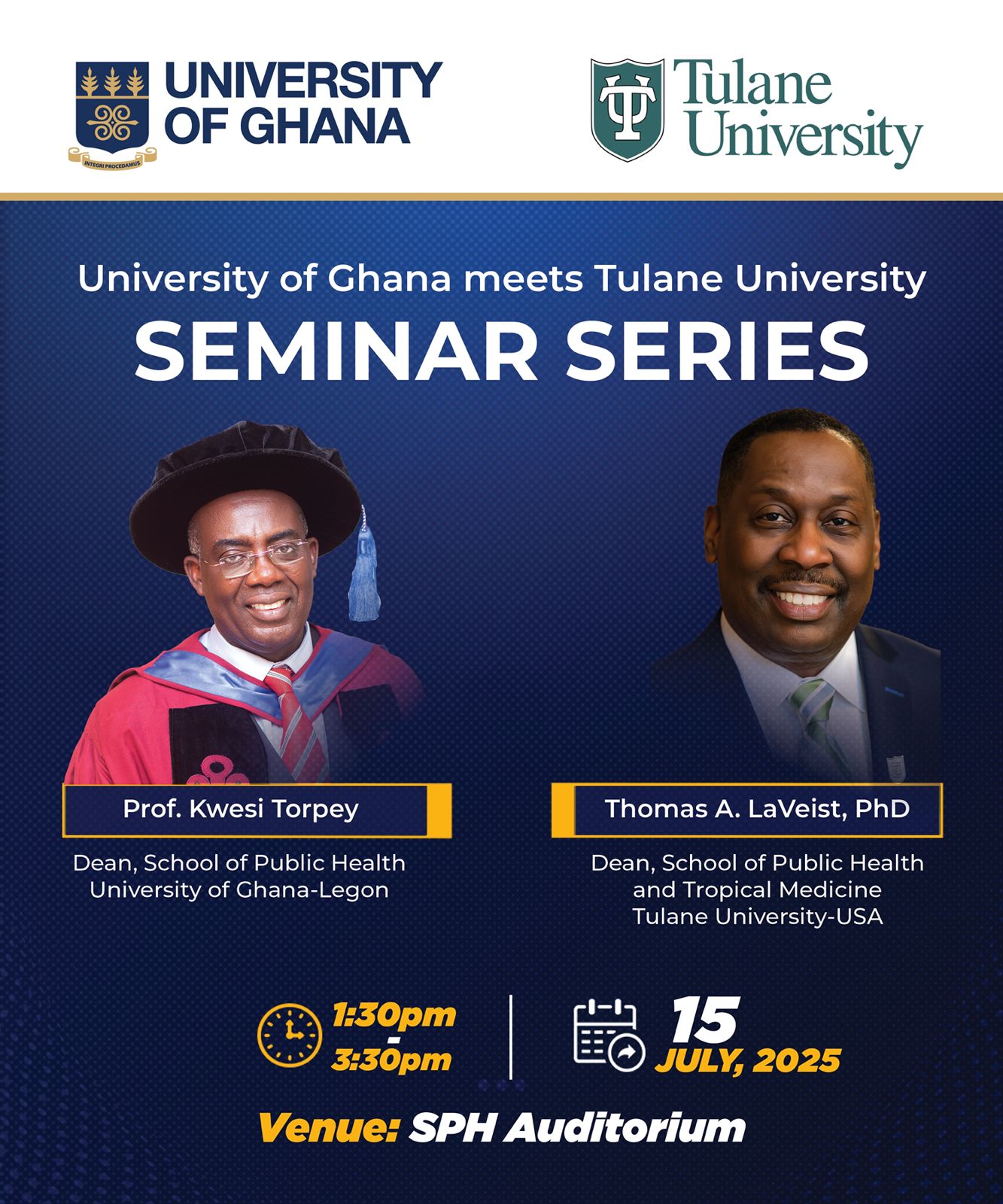 UNIVERSITY OF GHANA

INTEGRI PROCEDAMUS

Tulane University

University of Ghana meets Tulane University

SEMINAR SERIES

Prof. Kwesi Torpey

Dean, School of Public Health
University of Ghana-Legon

Thomas A. LaVeist, PhD

Dean, School of Public Health and Tropical Medicine
Tulane University-USA

1:30pm - 3:30pm

15 JULY, 2025

Venue: SPH Auditorium